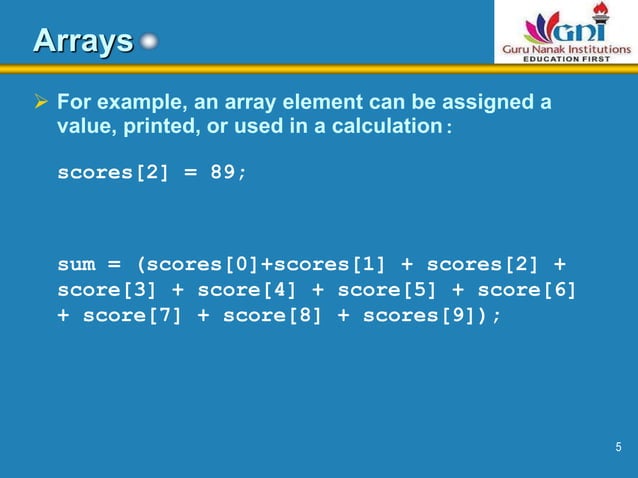 Arrays

GNI
Guru Nanak Institutions
EDUCATION FIRST

➢ For example, an array element can be assigned a value, printed, or used in a calculation :

scores[2] = 89;

sum = (scores[0]+scores[1] + scores[2] + score[3] + score[4] + score[5] + score[6] + score[7] + score[8] + scores[9]);

5